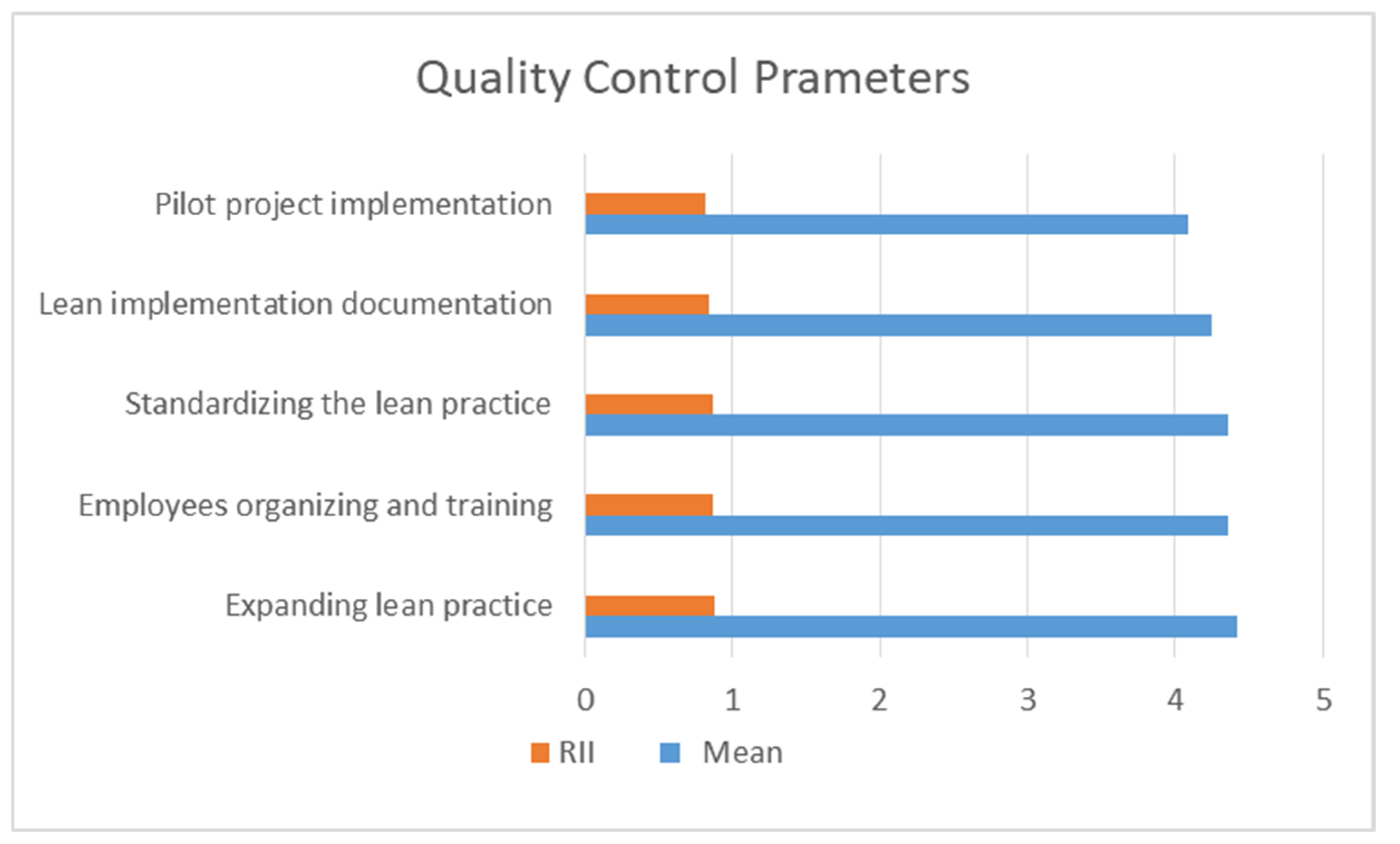 Quality Control Prameters

Pilot project implementation

Lean implementation documentation

Standardizing the lean practice

Employees organizing and training

Expanding lean practice

0 1 2 3 4 5

RII Mean